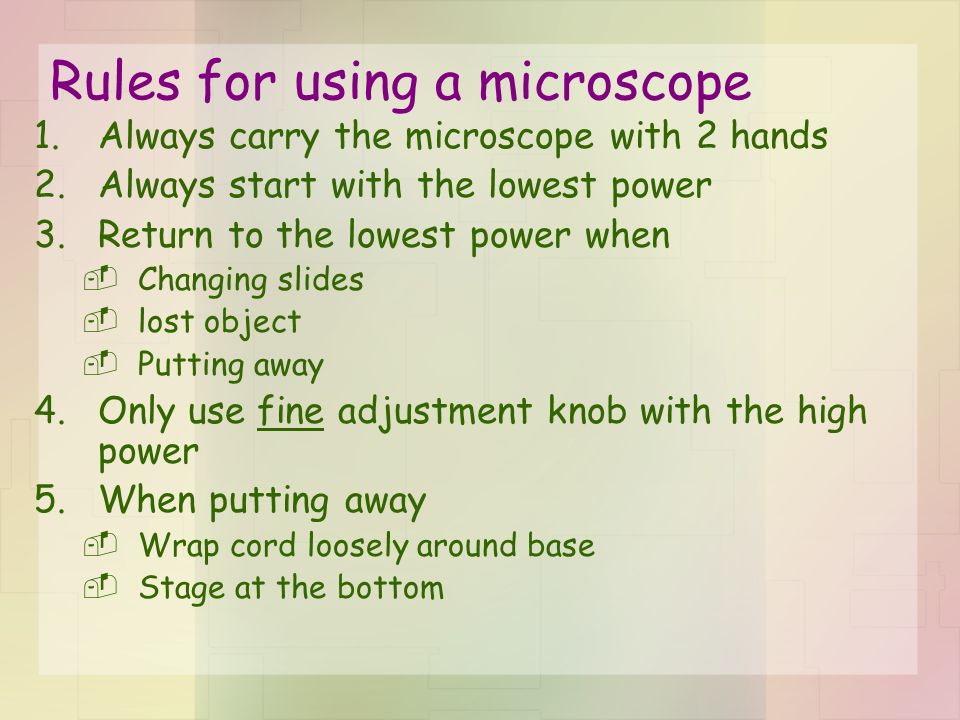 Rules for using a microscope

1. Always carry the microscope with 2 hands
2. Always start with the lowest power
3. Return to the lowest power when
   - Changing slides
   - lost object
   - Putting away
4. Only use fine adjustment knob with the high power
5. When putting away
   - Wrap cord loosely around base
   - Stage at the bottom